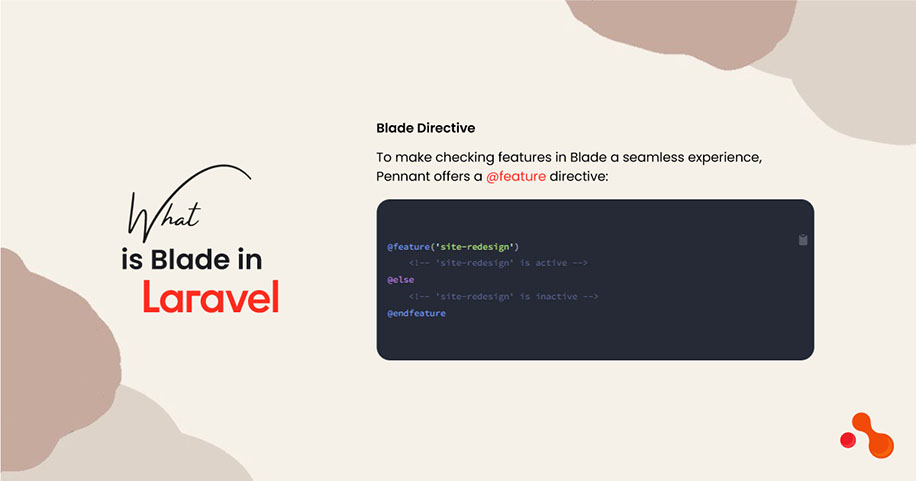 What
is Blade in
Laravel

Blade Directive

To make checking features in Blade a seamless experience, Pennant offers a @feature directive:

@feature('site-redesign')
    <!-- 'site-redesign' is active -->
@else
    <!-- 'site-redesign' is inactive -->
@endfeature